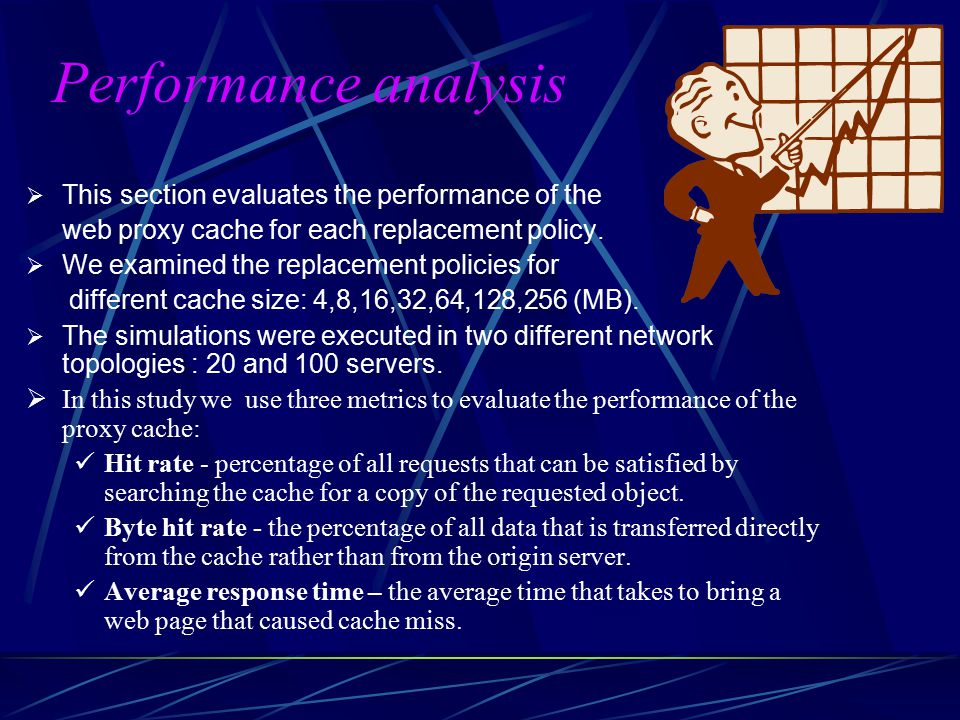 Performance analysis

➢ This section evaluates the performance of the web proxy cache for each replacement policy.
➢ We examined the replacement policies for different cache size: 4,8,16,32,64,128,256 (MB).
➢ The simulations were executed in two different network topologies : 20 and 100 servers.
➢ In this study we use three metrics to evaluate the performance of the proxy cache:
✓ Hit rate - percentage of all requests that can be satisfied by searching the cache for a copy of the requested object.
✓ Byte hit rate - the percentage of all data that is transferred directly from the cache rather than from the origin server.
✓ Average response time – the average time that takes to bring a web page that caused cache miss.